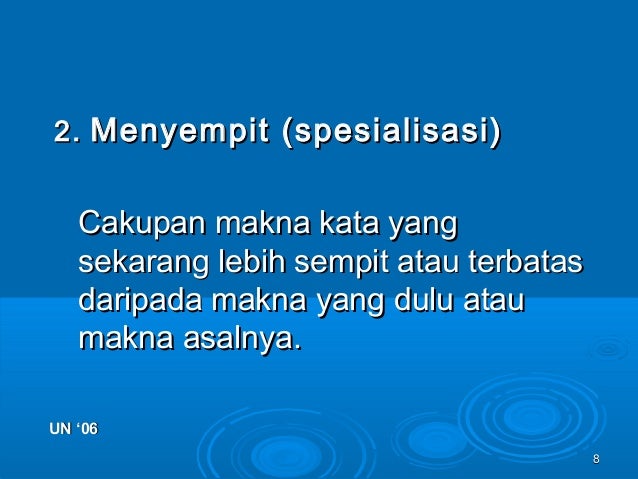 2. Menyempit (spesialisasi)

Cakupan makna kata yang sekarang lebih sempit atau terbatas daripada makna yang dulu atau makna asalnya.

UN ‘06

8